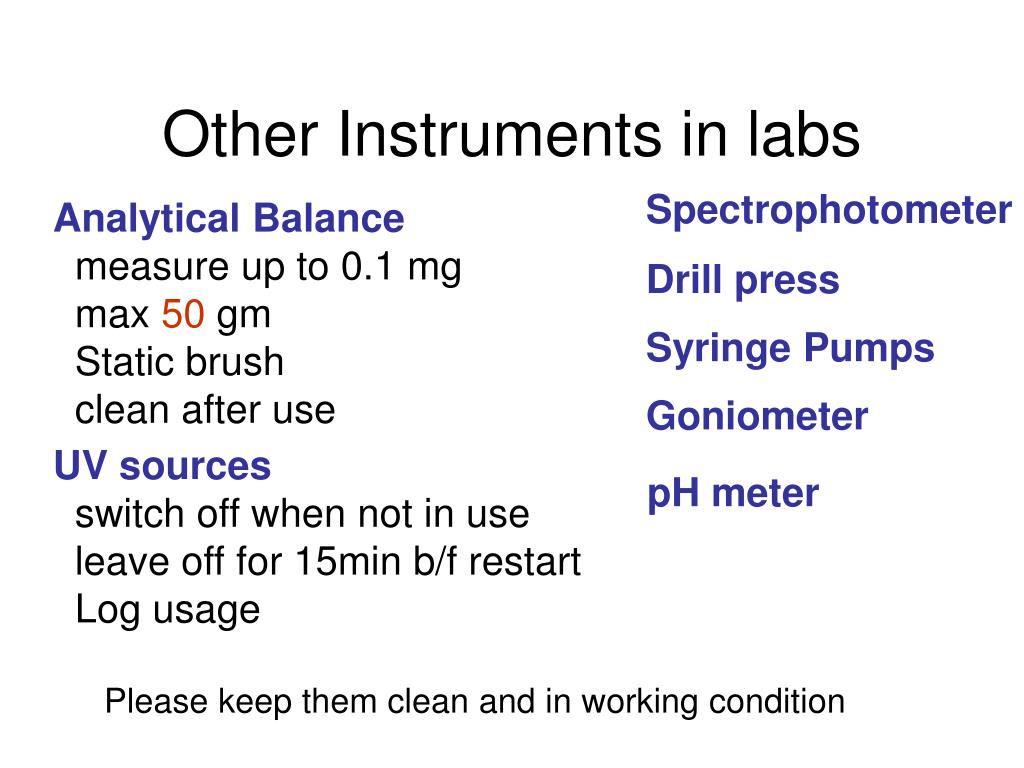 Other Instruments in labs

Analytical Balance
measure up to 0.1 mg
max 50 gm
Static brush
clean after use

UV sources
switch off when not in use
leave off for 15min b/f restart
Log usage

Spectrophotometer

Drill press

Syringe Pumps

Goniometer

pH meter

Please keep them clean and in working condition